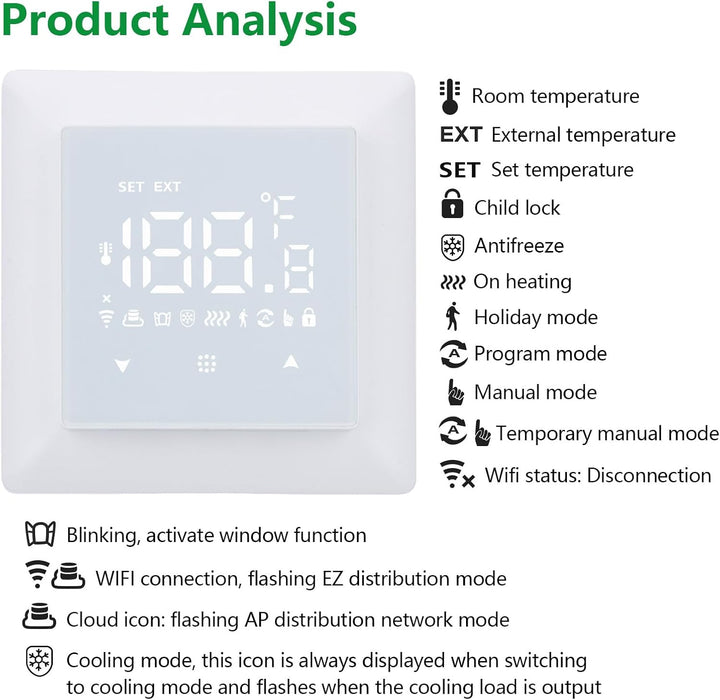 Product Analysis

SET EXT
188.8
°F

Room temperature
EXT External temperature
SET Set temperature
Child lock
Antifreeze
On heating
Holiday mode
Program mode
Manual mode
Temporary manual mode
Wifi status: Disconnection

Blinking, activate window function
WIFI connection, flashing EZ distribution mode
Cloud icon: flashing AP distribution network mode
Cooling mode, this icon is always displayed when switching to cooling mode and flashes when the cooling load is output